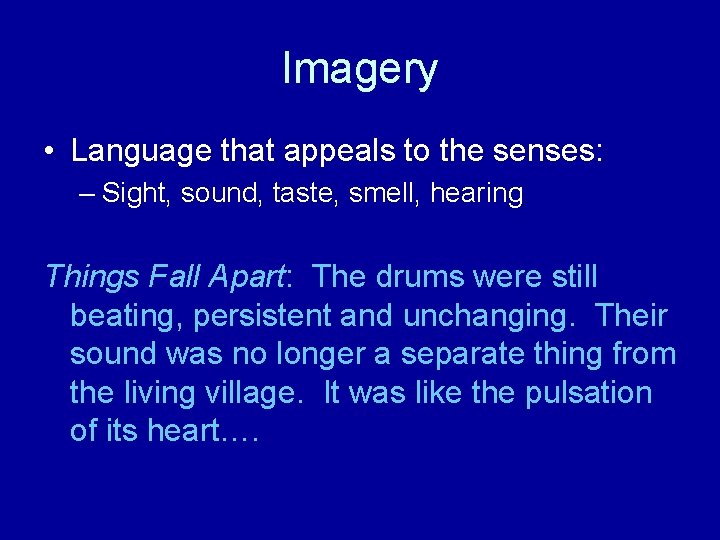 Imagery

• Language that appeals to the senses:

– Sight, sound, taste, smell, hearing

Things Fall Apart: The drums were still beating, persistent and unchanging. Their sound was no longer a separate thing from the living village. It was like the pulsation of its heart….